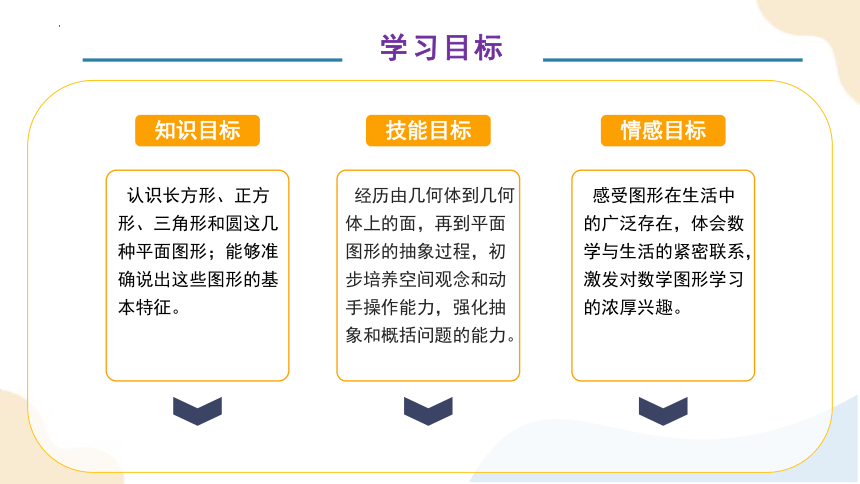 学习目标

知识目标

认识长方形、正方形、三角形和圆这几种平面图形；能够准确说出这些图形的基本特征。

技能目标

经历由几何体到几何体上的面，再到平面图形的抽象过程，初步培养空间观念和动手操作能力，强化抽象和概括问题的能力。

情感目标

感受图形在生活中的广泛存在，体会数学与生活的紧密联系，激发对数学图形学习的浓厚兴趣。